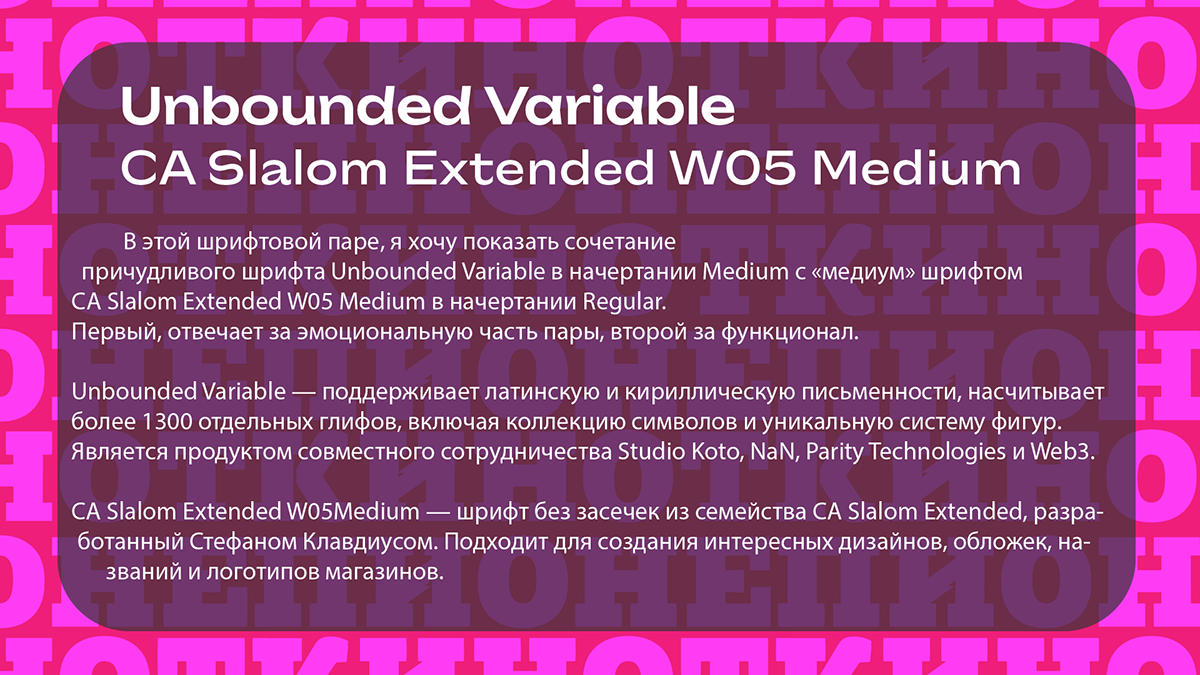 Unbounded Variable
CA Slalom Extended W05 Medium

В этой шрифтовой паре, я хочу показать сочетание причудливого шрифта Unbounded Variable в начертании Medium с «медиум» шрифтом CA Slalom Extended W05 Medium в начертании Regular.
Первый, отвечает за эмоциональную часть пары, второй за функционал.

Unbounded Variable — поддерживает латинскую и кириллическую письменности, насчитывает более 1300 отдельных глифов, включая коллекцию символов и уникальную систему фигур. Является продуктом совместного сотрудничества Studio Koto, NaN, Parity Technologies и Web3.

CA Slalom Extended W05Medium — шрифт без засечек из семейства CA Slalom Extended, разработанный Стефаном Клавдиусом. Подходит для создания интересных дизайнов, обложек, названий и логотипов магазинов.